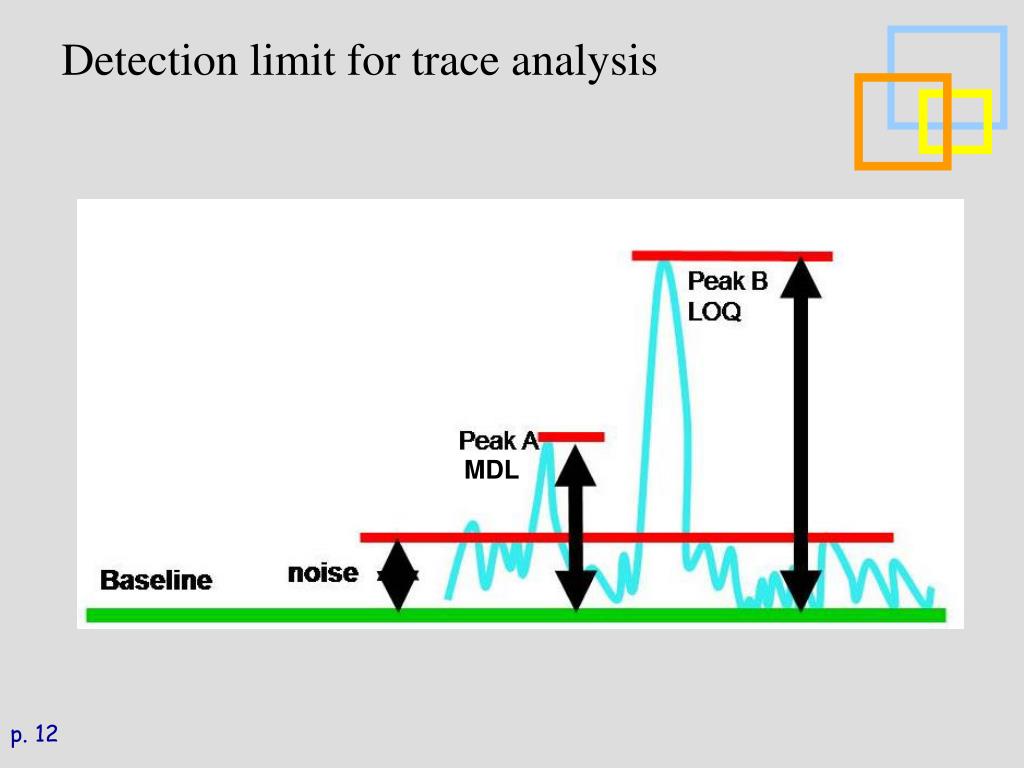 Detection limit for trace analysis

Peak B
LOQ

Peak A
MDL

Baseline

noise

p. 12